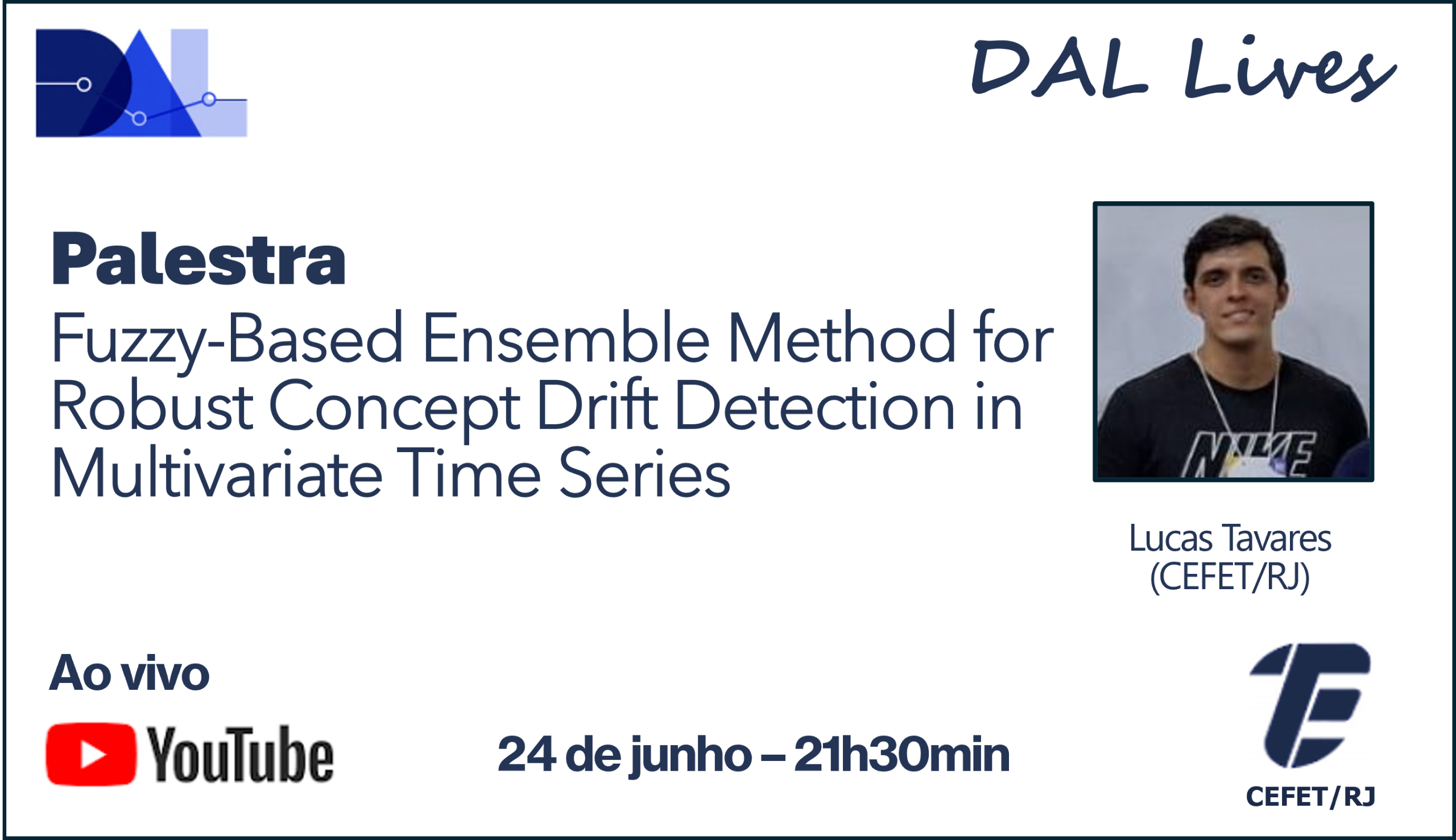 DAL

DAL Lives

Palestra
Fuzzy-Based Ensemble Method for Robust Concept Drift Detection in Multivariate Time Series

NIKE

Lucas Tavares
(CEFET/RJ)

Ao vivo

YouTube

24 de junho – 21h30min

CEFET/RJ